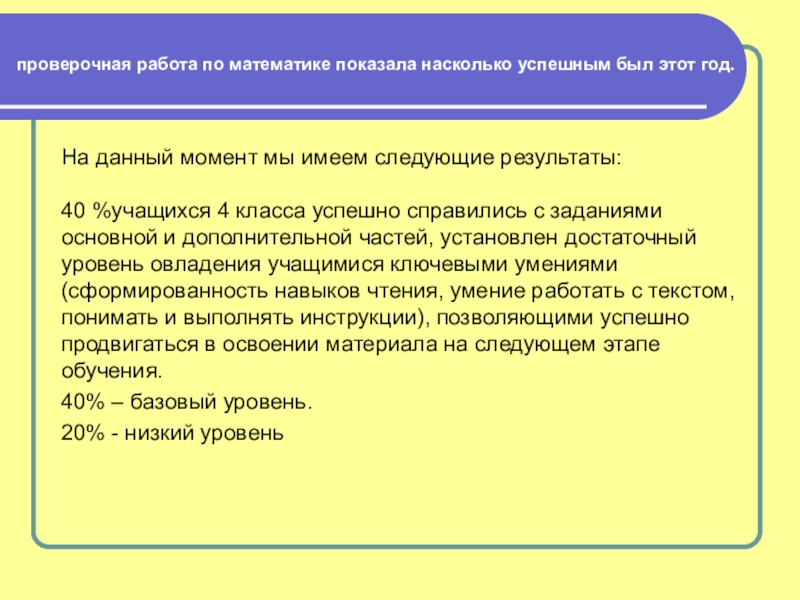 проверочная работа по математике показала насколько успешным был этот год.

На данный момент мы имеем следующие результаты:

40 %учащихся 4 класса успешно справились с заданиями основной и дополнительной частей, установлен достаточный уровень овладения учащимися ключевыми умениями (сформированность навыков чтения, умение работать с текстом, понимать и выполнять инструкции), позволяющими успешно продвигаться в освоении материала на следующем этапе обучения.

40% – базовый уровень.

20% - низкий уровень